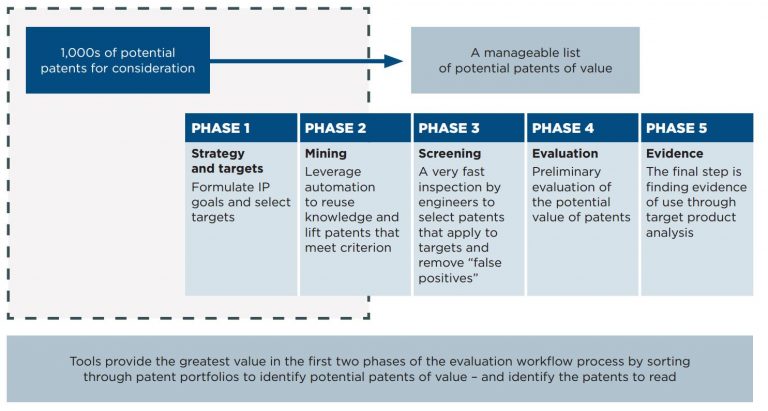 1,000s of potential patents for consideration

A manageable list of potential patents of value

| PHASE 1 | PHASE 2 | PHASE 3 | PHASE 4 | PHASE 5 |
|---|---|---|---|---|
| **Strategy and targets** Formulate IP goals and select targets | **Mining** Leverage automation to reuse knowledge and lift patents that meet criterion | **Screening** A very fast inspection by engineers to select patents that apply to targets and remove "false positives" | **Evaluation** Preliminary evaluation of the potential value of patents | **Evidence** The final step is finding evidence of use through target product analysis |

Tools provide the greatest value in the first two phases of the evaluation workflow process by sorting through patent portfolios to identify potential patents of value – and identify the patents to read